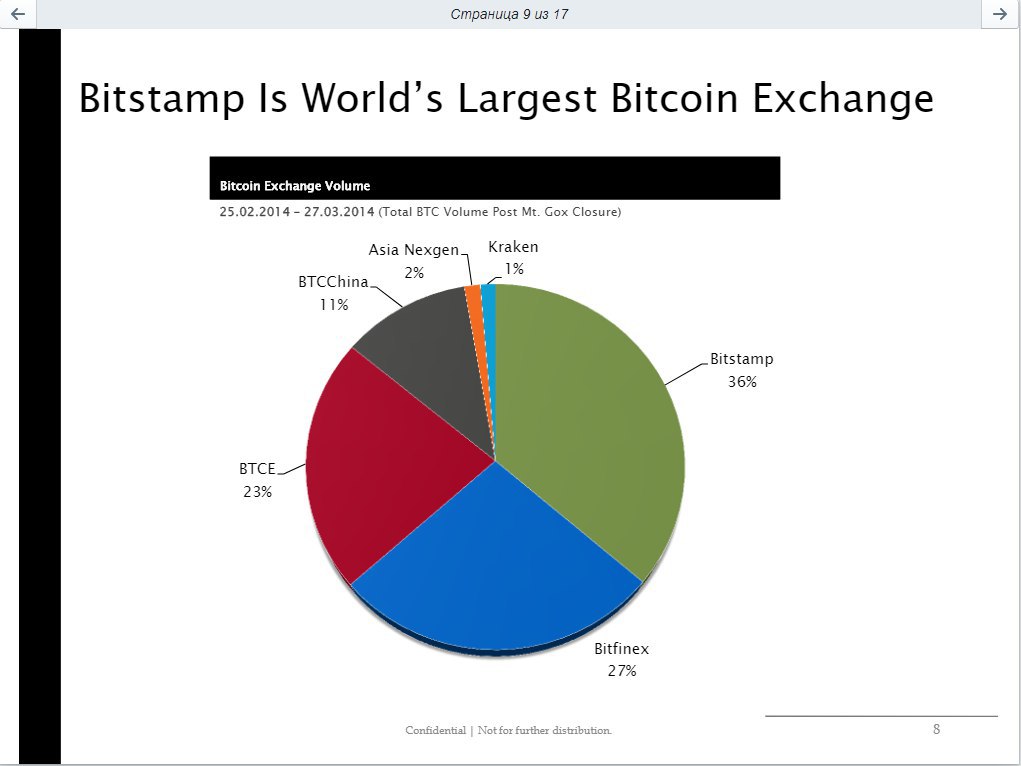 Страница 9 из 17

Bitstamp Is World's Largest Bitcoin Exchange

Bitcoin Exchange Volume

25.02.2014 – 27.03.2014 (Total BTC Volume Post Mt. Gox Closure)

Asia Nexgen 2%

Kraken 1%

BTCChina 11%

Bitstamp 36%

BTCE 23%

Bitfinex 27%

Confidential | Not for further distribution.

8